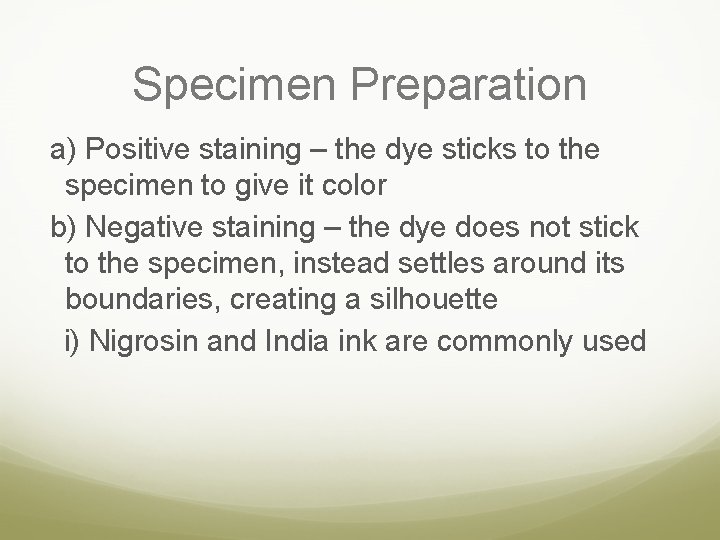 Specimen Preparation

a) Positive staining – the dye sticks to the specimen to give it color

b) Negative staining – the dye does not stick to the specimen, instead settles around its boundaries, creating a silhouette

i) Nigrosin and India ink are commonly used